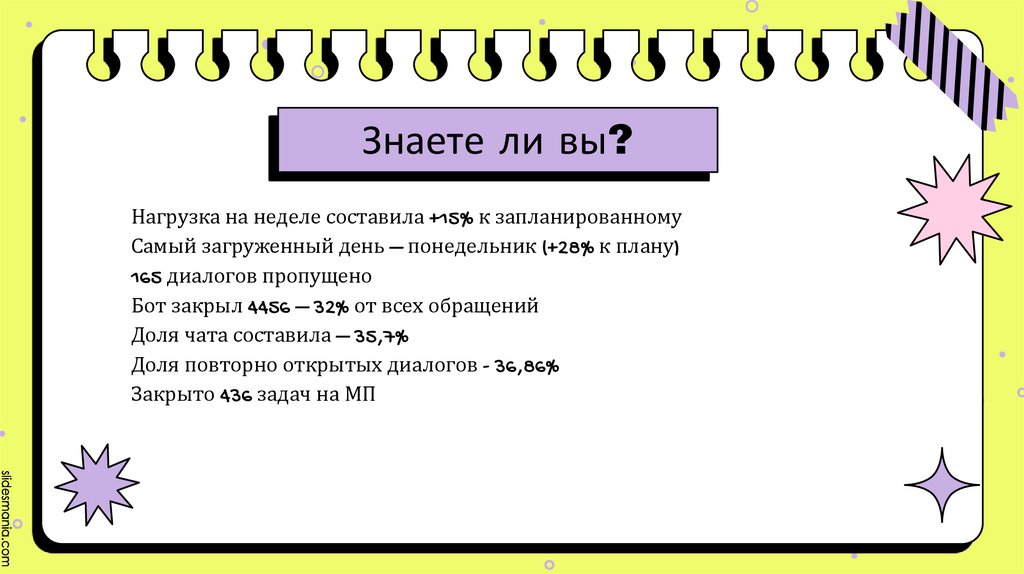 Знаете ли вы?

Нагрузка на неделе составила +15% к запланированному
Самый загруженный день — понедельник (+28% к плану)
165 диалогов пропущено
Бот закрыл 4456 — 32% от всех обращений
Доля чата составила — 35,7%
Доля повторно открытых диалогов - 36,86%
Закрыто 436 задач на МП

slidesmania.com